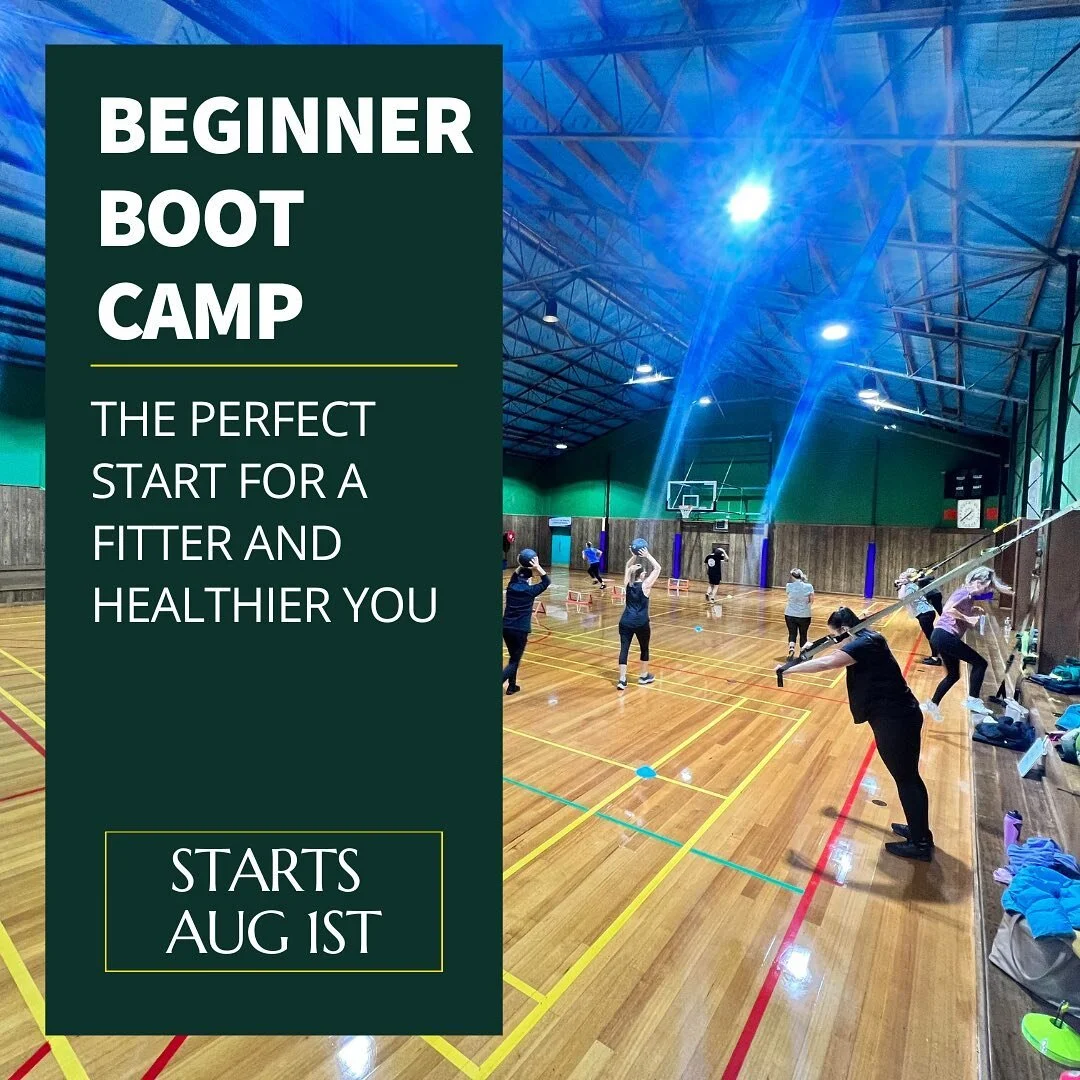 BEGINNER BOOT CAMP

THE PERFECT START FOR A FITTER AND HEALTHIER YOU

STARTS AUG 1ST